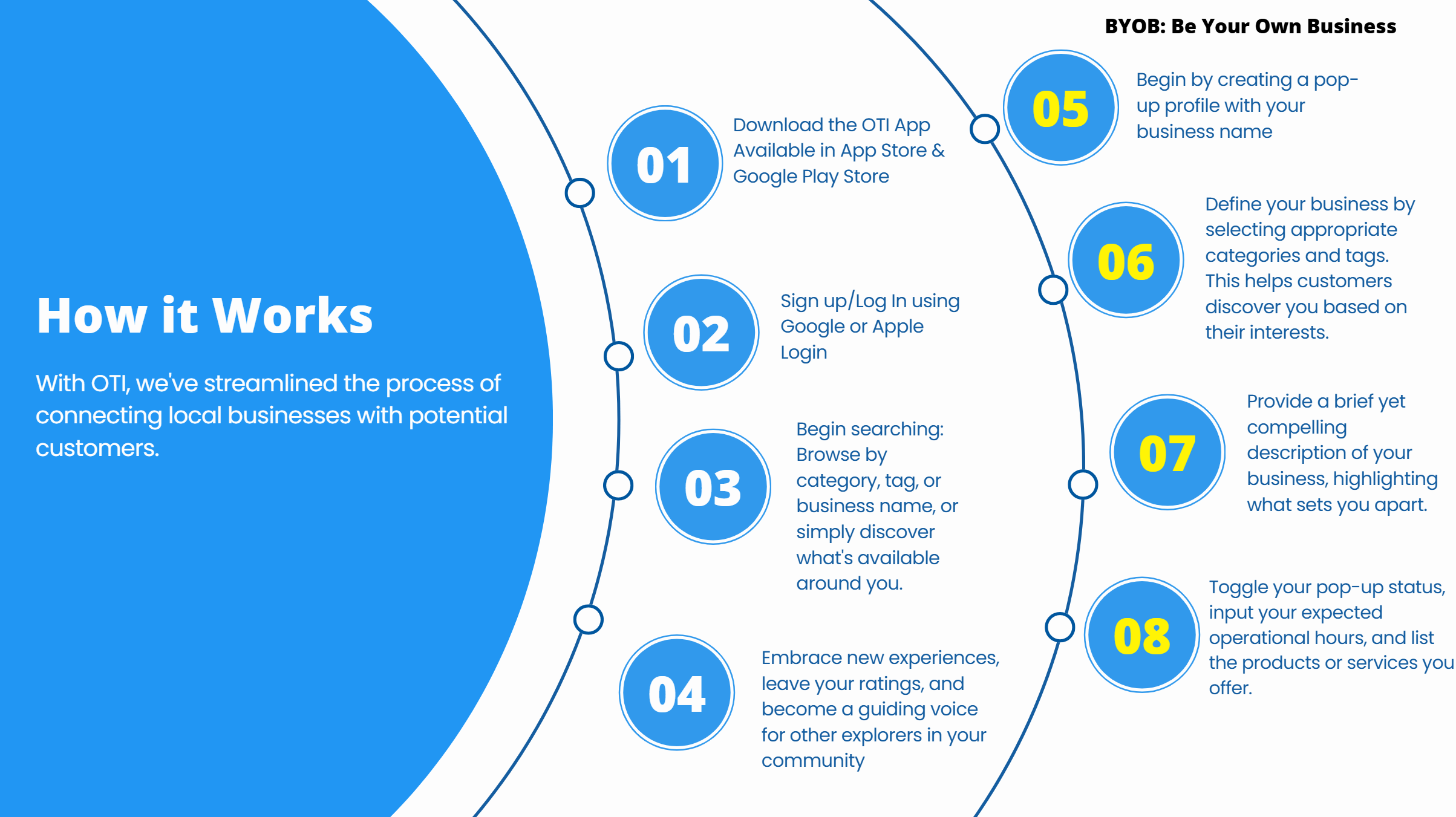 How it Works

With OTI, we've streamlined the process of connecting local businesses with potential customers.

01
Download the OTI App Available in App Store & Google Play Store

02
Sign up/Log In using Google or Apple Login

03
Begin searching: Browse by category, tag, or business name, or simply discover what's available around you.

04
Embrace new experiences, leave your ratings, and become a guiding voice for other explorers in your community

BYOB: Be Your Own Business

05
Begin by creating a pop-up profile with your business name

06
Define your business by selecting appropriate categories and tags. This helps customers discover you based on their interests.

07
Provide a brief yet compelling description of your business, highlighting what sets you apart.

08
Toggle your pop-up status, input your expected operational hours, and list the products or services you offer.